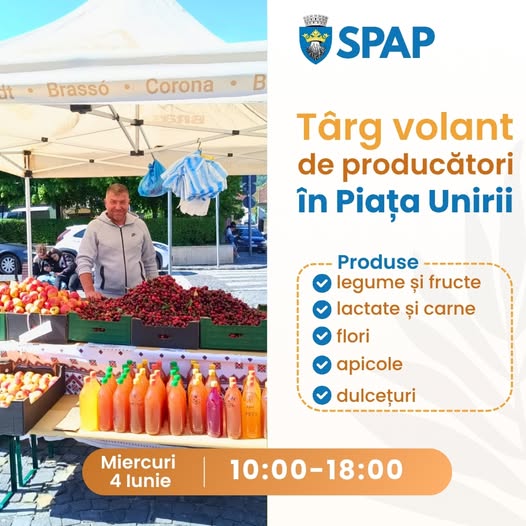 dt • Brassó • Corona • B

SPAP

Târg volant de producători în Piața Unirii

Produse
legume și fructe
lactate și carne
flori
apicole
dulcețuri

Miercuri 4 Iunie
10:00-18:00